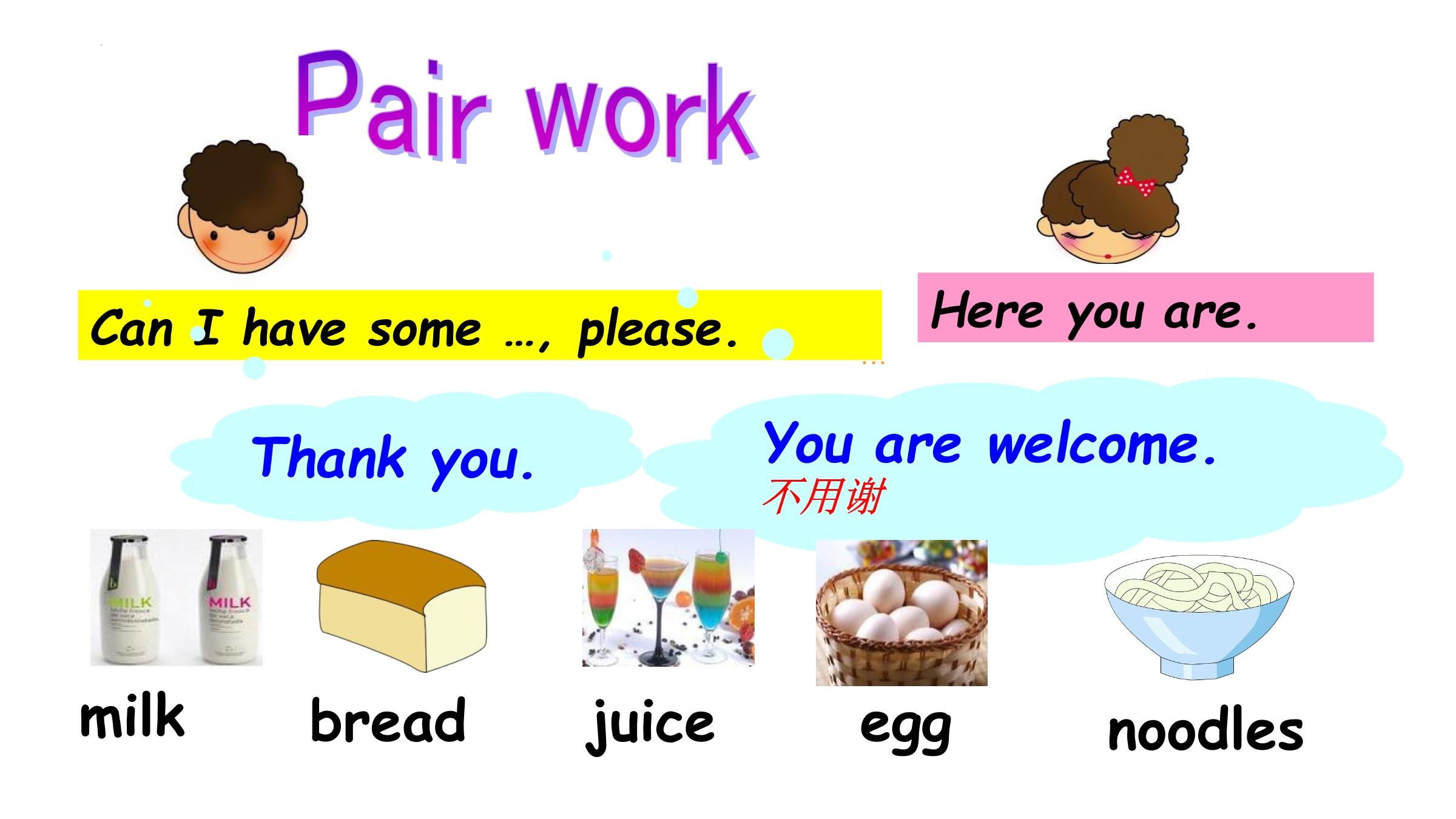 Pair work

Can I have some …, please.

Here you are.

Thank you.

You are welcome.
不用谢

MILK MILK

milk

bread

juice

egg

noodles